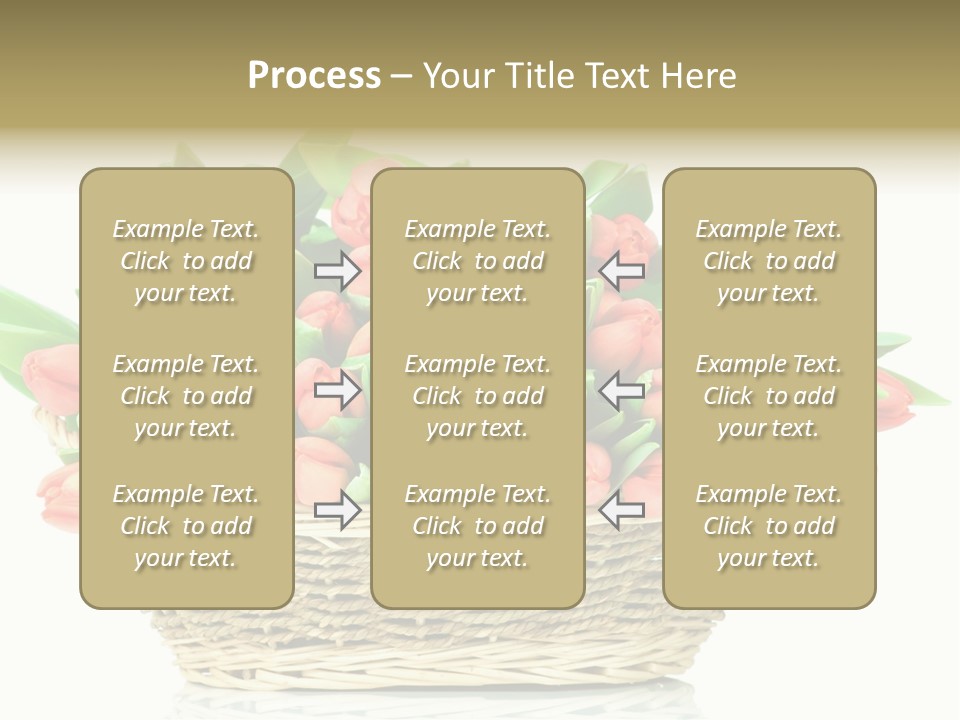 Process – Your Title Text Here

Example Text. Click to add your text.

Example Text. Click to add your text.

Example Text. Click to add your text.

Example Text. Click to add your text.

Example Text. Click to add your text.

Example Text. Click to add your text.

Example Text. Click to add your text.

Example Text. Click to add your text.

Example Text. Click to add your text.